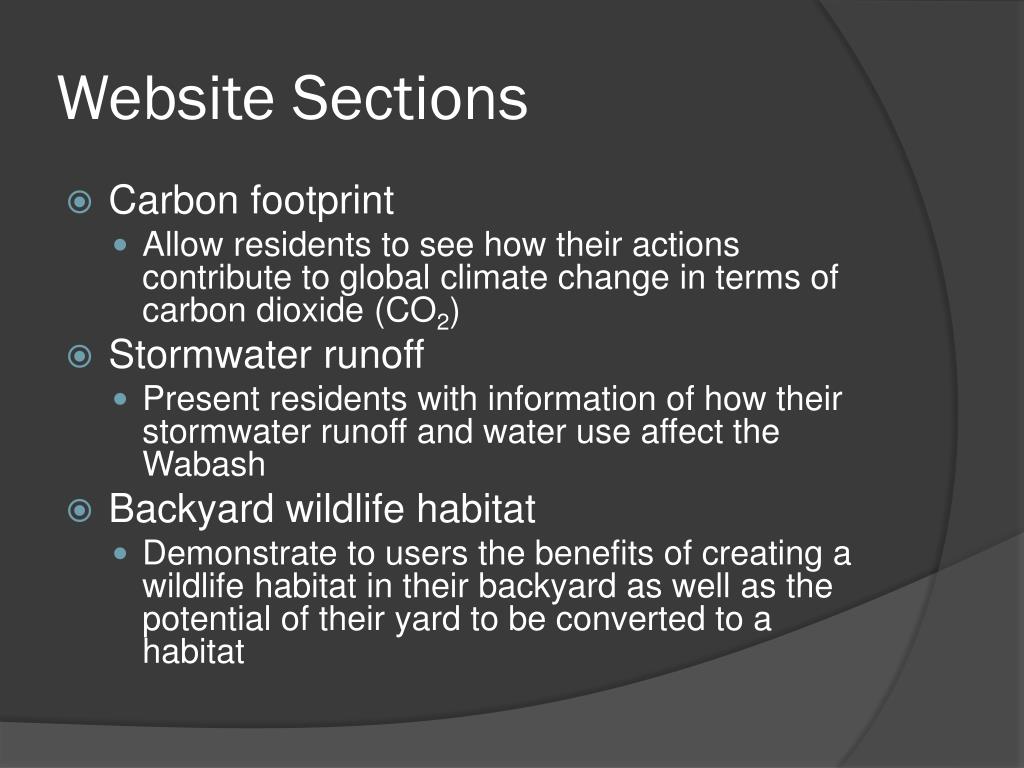 Website Sections

Carbon footprint

Allow residents to see how their actions contribute to global climate change in terms of carbon dioxide ($CO_2$)

Stormwater runoff

Present residents with information of how their stormwater runoff and water use affect the Wabash

Backyard wildlife habitat

Demonstrate to users the benefits of creating a wildlife habitat in their backyard as well as the potential of their yard to be converted to a habitat